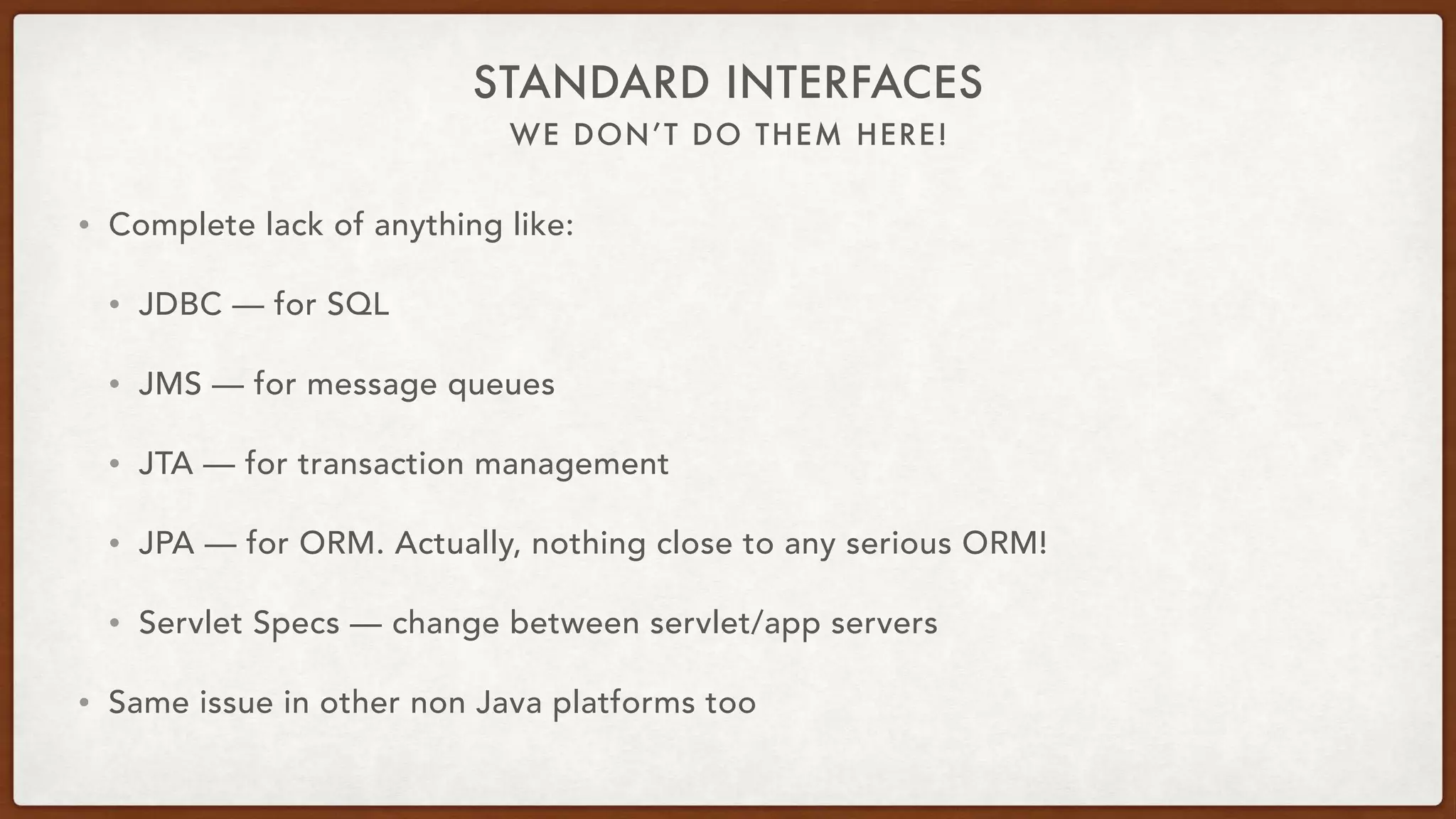 STANDARD INTERFACES
WE DON'T DO THEM HERE!

• Complete lack of anything like:

• JDBC — for SQL

• JMS — for message queues

• JTA — for transaction management

• JPA — for ORM. Actually, nothing close to any serious ORM!

• Servlet Specs — change between servlet/app servers

• Same issue in other non Java platforms too